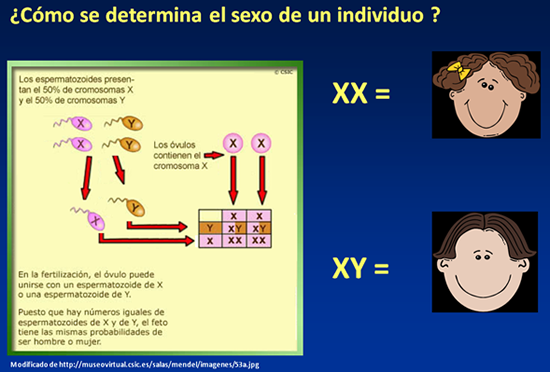 ¿Cómo se determina el sexo de un individuo ?

© CSIC

Los espermatozoides presentan el 50% de cromosomas X y el 50% de cromosomas Y

X Y
X Y

Los óvulos contienen el cromosoma X

X X

Y

X

|   | X | X |
|---|---|---|
| Y | XY | XY |
| X | XX | XX |

En la fertilización, el óvulo puede unirse con un espermatozoide de X o una espermatozoide de Y.

Puesto que hay números iguales de espermatozoides de X y de Y, el feto tiene las mismas probabilidades de ser hombre o mujer.

XX =

XY =

Modificado de http://museovirtual.csic.es/salas/mendel/imagenes/53a.jpg